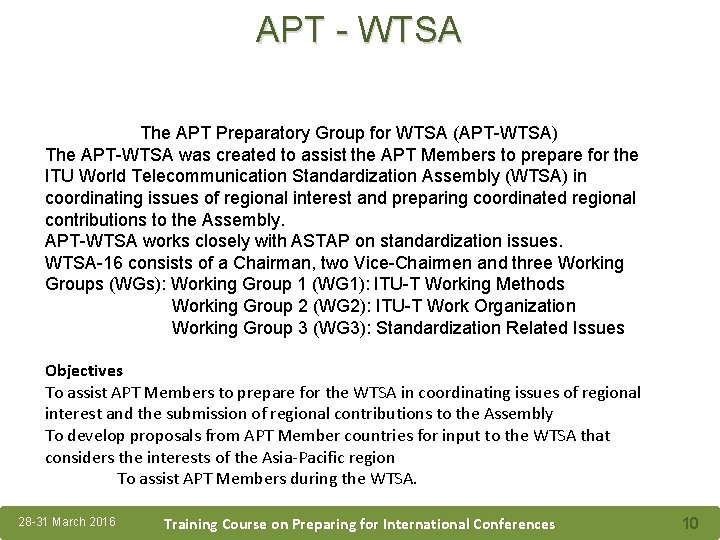 APT - WTSA

The APT Preparatory Group for WTSA (APT-WTSA)
The APT-WTSA was created to assist the APT Members to prepare for the ITU World Telecommunication Standardization Assembly (WTSA) in coordinating issues of regional interest and preparing coordinated regional contributions to the Assembly.
APT-WTSA works closely with ASTAP on standardization issues.
WTSA-16 consists of a Chairman, two Vice-Chairmen and three Working Groups (WGs): Working Group 1 (WG1): ITU-T Working Methods
Working Group 2 (WG2): ITU-T Work Organization
Working Group 3 (WG3): Standardization Related Issues

Objectives
To assist APT Members to prepare for the WTSA in coordinating issues of regional interest and the submission of regional contributions to the Assembly
To develop proposals from APT Member countries for input to the WTSA that considers the interests of the Asia-Pacific region
To assist APT Members during the WTSA.

28-31 March 2016
Training Course on Preparing for International Conferences
10